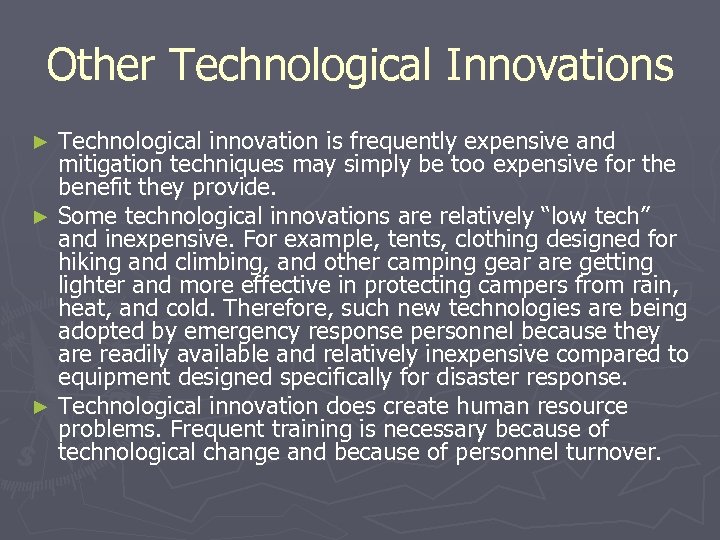 Other Technological Innovations

► Technological innovation is frequently expensive and mitigation techniques may simply be too expensive for the benefit they provide.

► Some technological innovations are relatively “low tech” and inexpensive. For example, tents, clothing designed for hiking and climbing, and other camping gear are getting lighter and more effective in protecting campers from rain, heat, and cold. Therefore, such new technologies are being adopted by emergency response personnel because they are readily available and relatively inexpensive compared to equipment designed specifically for disaster response.

► Technological innovation does create human resource problems. Frequent training is necessary because of technological change and because of personnel turnover.